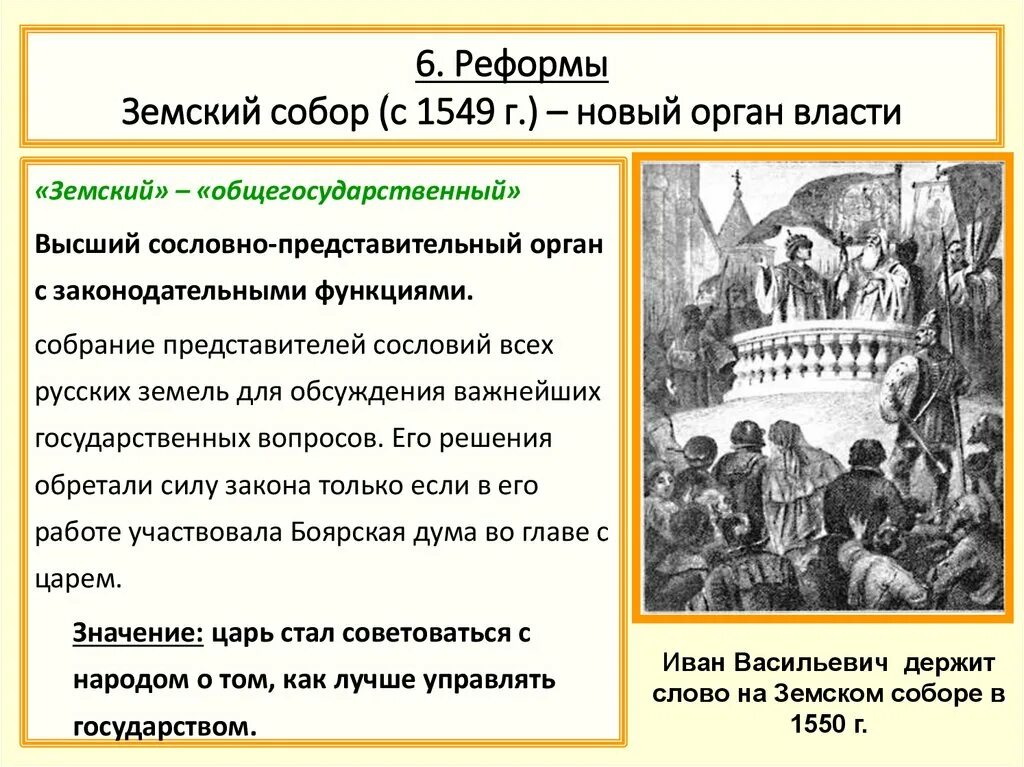 6. Реформы
Земский собор (с 1549 г.) – новый орган власти

«Земский» – «общегосударственный»

Высший сословно-представительный орган с законодательными функциями.

собрание представителей сословий всех русских земель для обсуждения важнейших государственных вопросов. Его решения обретали силу закона только если в его работе участвовала Боярская дума во главе с царем.

Значение: царь стал советоваться с народом о том, как лучше управлять государством.

Иван Васильевич держит слово на Земском соборе в 1550 г.